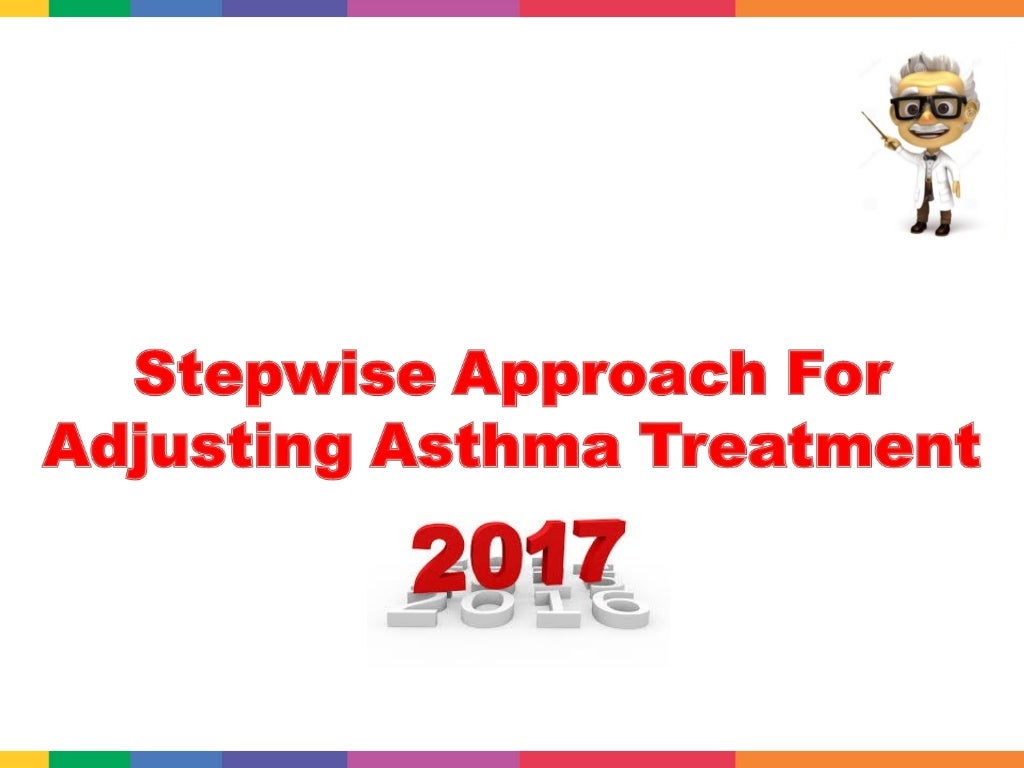 Stepwise Approach For Adjusting Asthma Treatment

2017

2016